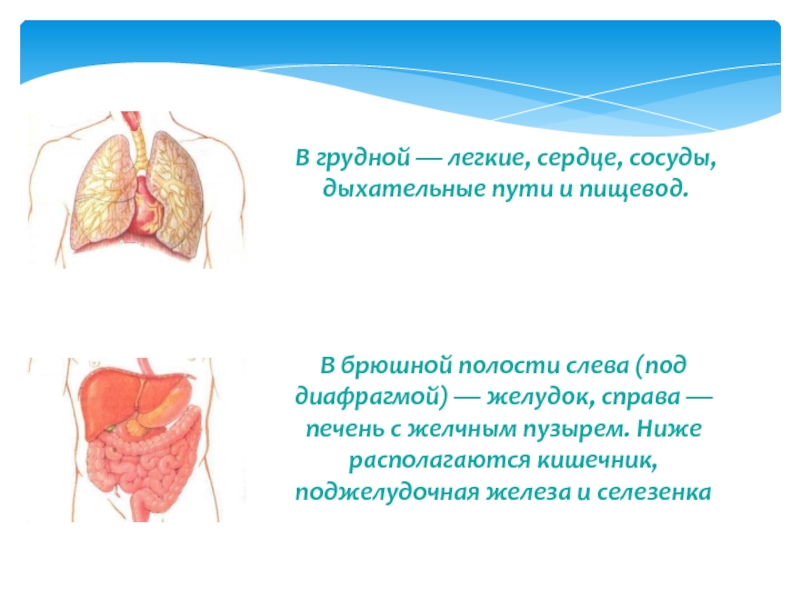 В грудной — легкие, сердце, сосуды, дыхательные пути и пищевод.

В брюшной полости слева (под диафрагмой) — желудок, справа — печень с желчным пузырем. Ниже располагаются кишечник, поджелудочная железа и селезенка